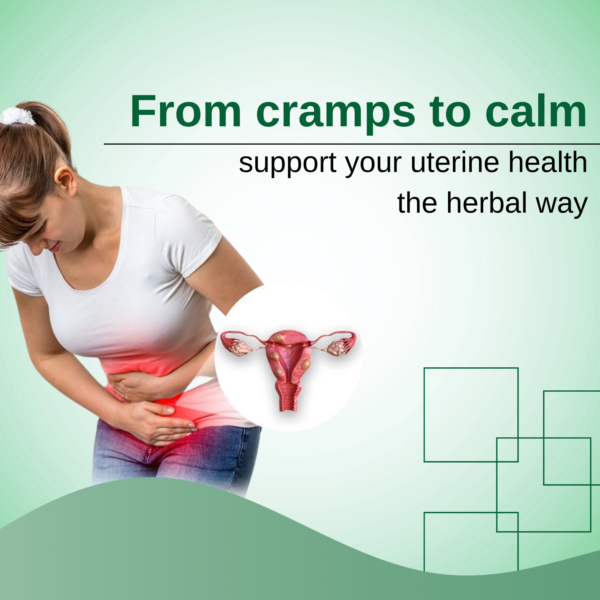 From cramps to calm

support your uterine health the herbal way